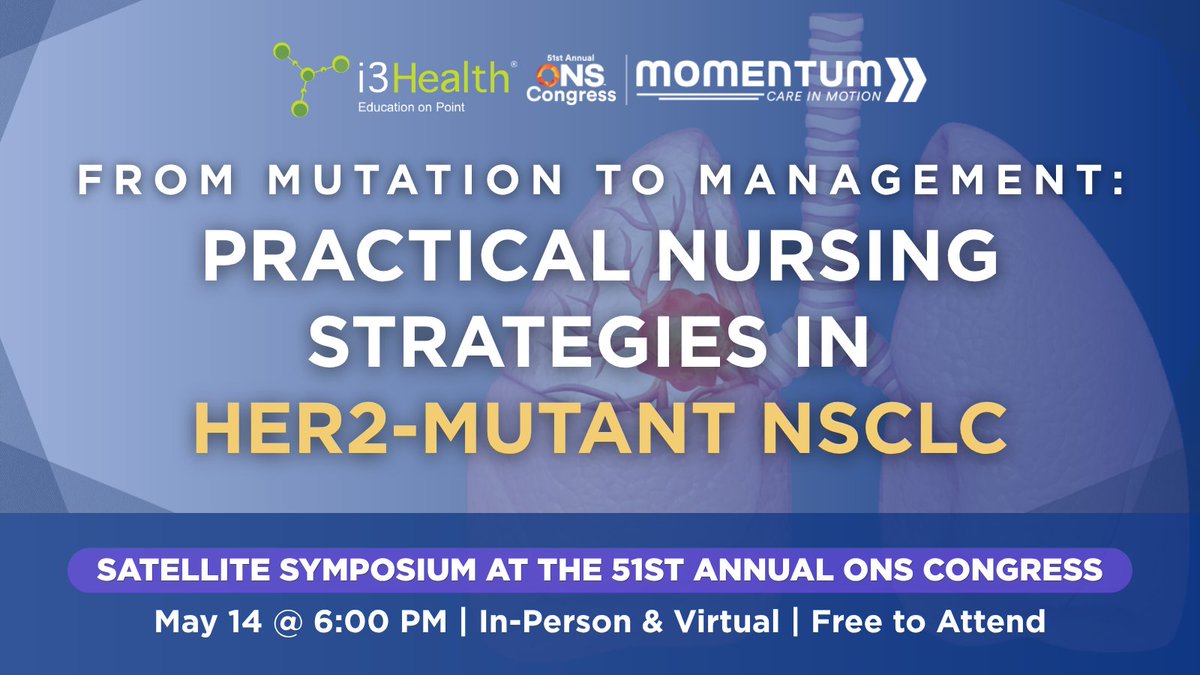 i3Health®
Education on Point

51st Annual
ONS Congress

MOMENTUM
CARE IN MOTION

FROM MUTATION TO MANAGEMENT:
PRACTICAL NURSING STRATEGIES IN HER2-MUTANT NSCLC

SATELLITE SYMPOSIUM AT THE 51ST ANNUAL ONS CONGRESS

May 14 @ 6:00 PM | In-Person & Virtual | Free to Attend